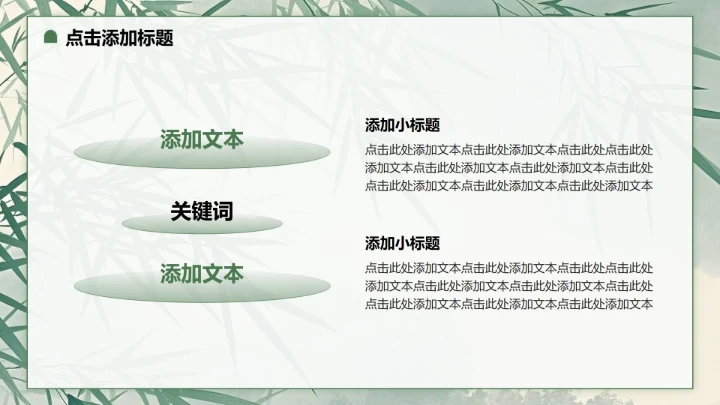 点击添加标题

添加文本

关键词

添加文本

添加小标题

点击此处添加文本点击此处添加文本点击此处点击此处添加文本点击此处添加文本点击此处添加文本点击此处点击此处添加文本点击此处添加文本点击此处添加文本

添加小标题

点击此处添加文本点击此处添加文本点击此处点击此处添加文本点击此处添加文本点击此处添加文本点击此处点击此处添加文本点击此处添加文本点击此处添加文本